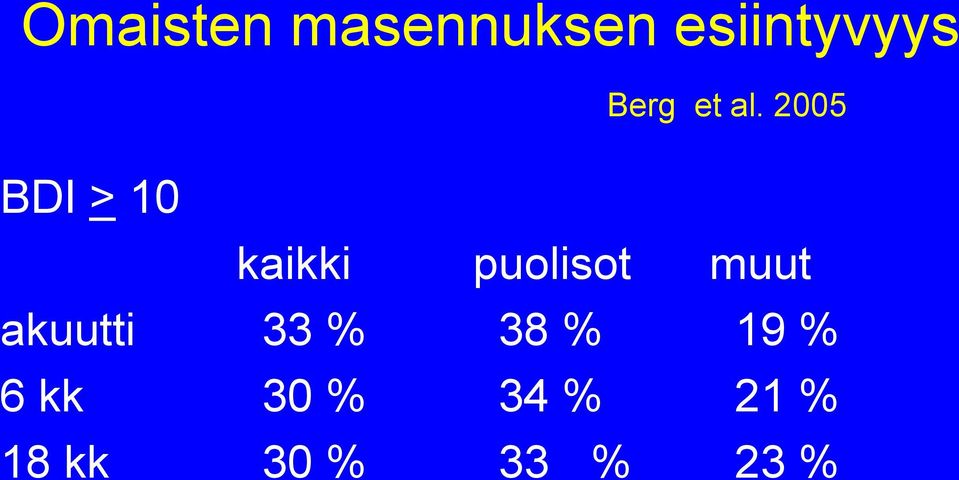 Omaisten masennuksen esiintyvyys

Berg et al. 2005

BDI $\geq$ 10

|  | kaikki | puolisot | muut |
|---|---|---|---|
| akuutti | 33 % | 38 % | 19 % |
| 6 kk | 30 % | 34 % | 21 % |
| 18 kk | 30 % | 33 % | 23 % |